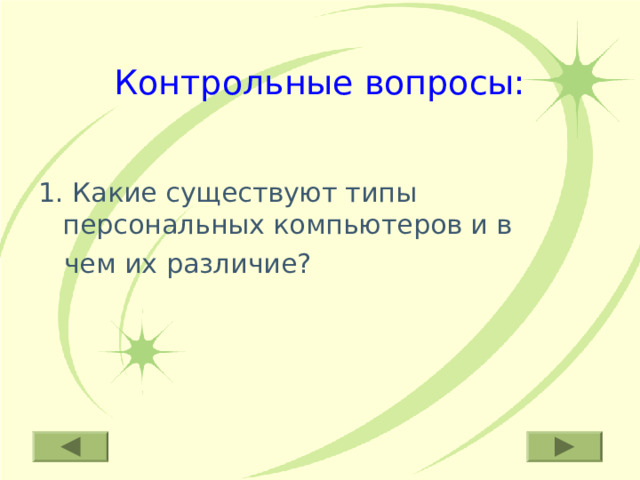 Контрольные вопросы:

1. Какие существуют типы персональных компьютеров и в чем их различие?